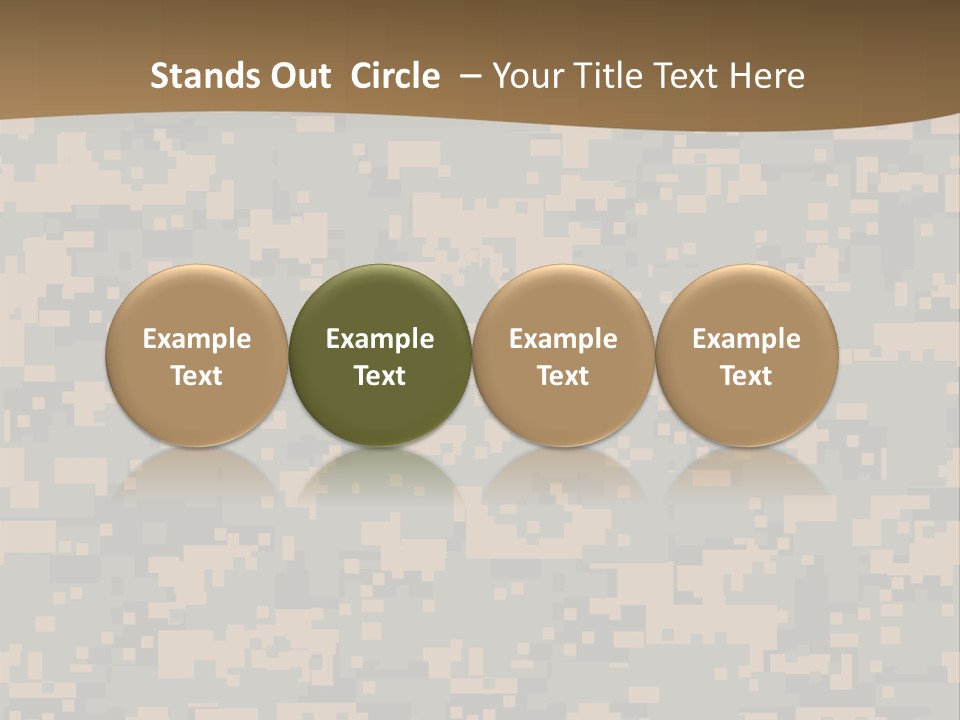 Stands Out Circle – Your Title Text Here

Example Text

Example Text

Example Text

Example Text